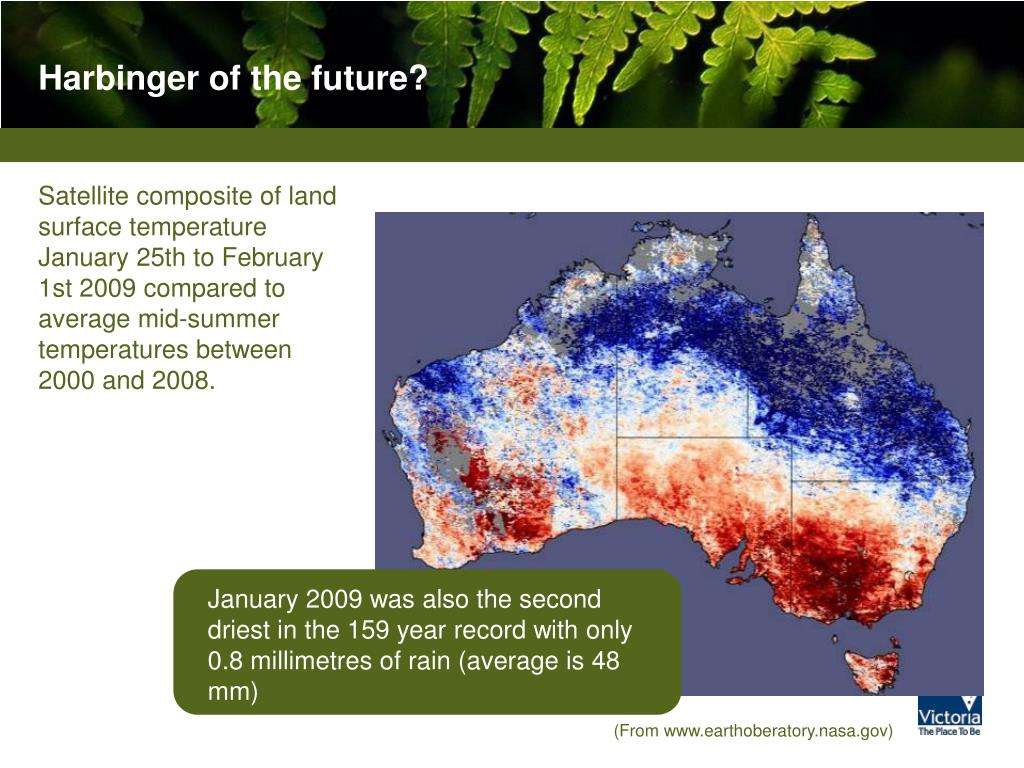 Harbinger of the future?

Satellite composite of land surface temperature January 25th to February 1st 2009 compared to average mid-summer temperatures between 2000 and 2008.

January 2009 was also the second driest in the 159 year record with only 0.8 millimetres of rain (average is 48 mm)

(From www.earthoberatory.nasa.gov)

Victoria
The Place To Be